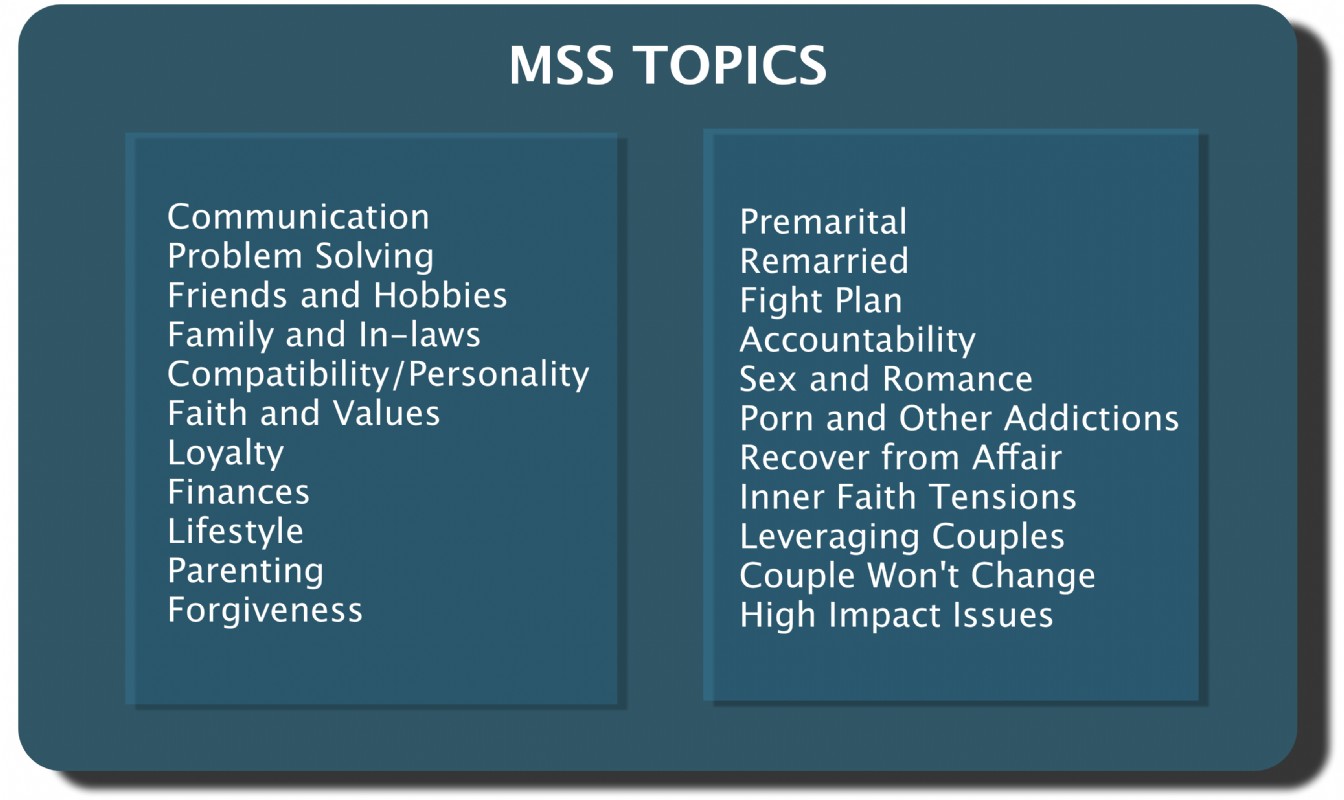 MSS TOPICS

Communication
Problem Solving
Friends and Hobbies
Family and In-laws
Compatibility/Personality
Faith and Values
Loyalty
Finances
Lifestyle
Parenting
Forgiveness

Premarital
Remarried
Fight Plan
Accountability
Sex and Romance
Porn and Other Addictions
Recover from Affair
Inner Faith Tensions
Leveraging Couples
Couple Won't Change
High Impact Issues